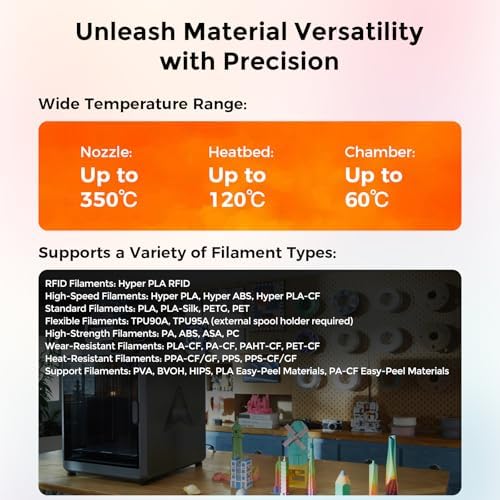 Unleash Material Versatility with Precision

Wide Temperature Range:

Nozzle: Up to 350℃

Heatbed: Up to 120℃

Chamber: Up to 60℃

Supports a Variety of Filament Types:

RFID Filaments: Hyper PLA RFID
High-Speed Filaments: Hyper PLA, Hyper ABS, Hyper PLA-CF
Standard Filaments: PLA, PLA-Silk, PETG, PET
Flexible Filaments: TPU90A, TPU95A (external spool holder required)
High-Strength Filaments: PA, ABS, ASA, PC
Wear-Resistant Filaments: PLA-CF, PA-CF, PAHT-CF, PET-CF
Heat-Resistant Filaments: PPA-CF/GF, PPS, PPS-CF/GF
Support Filaments: PVA, BVOH, HIPS, PLA Easy-Peel Materials, PA-CF Easy-Peel Materials